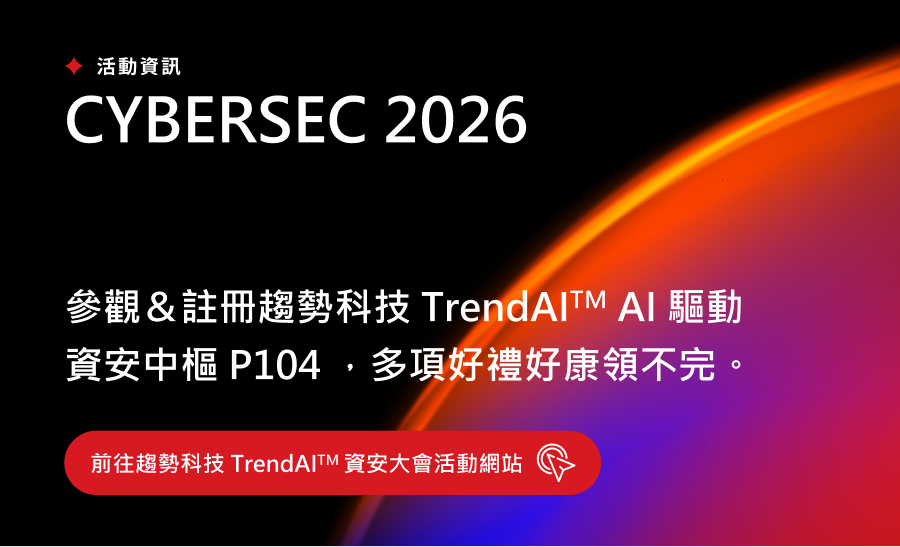 活動資訊

CYBERSEC 2026

參觀＆註冊趨勢科技 TrendAI™ AI 驅動資安中樞 P104 ，多項好禮好康領不完。

前往趨勢科技 TrendAI™ 資安大會活動網站